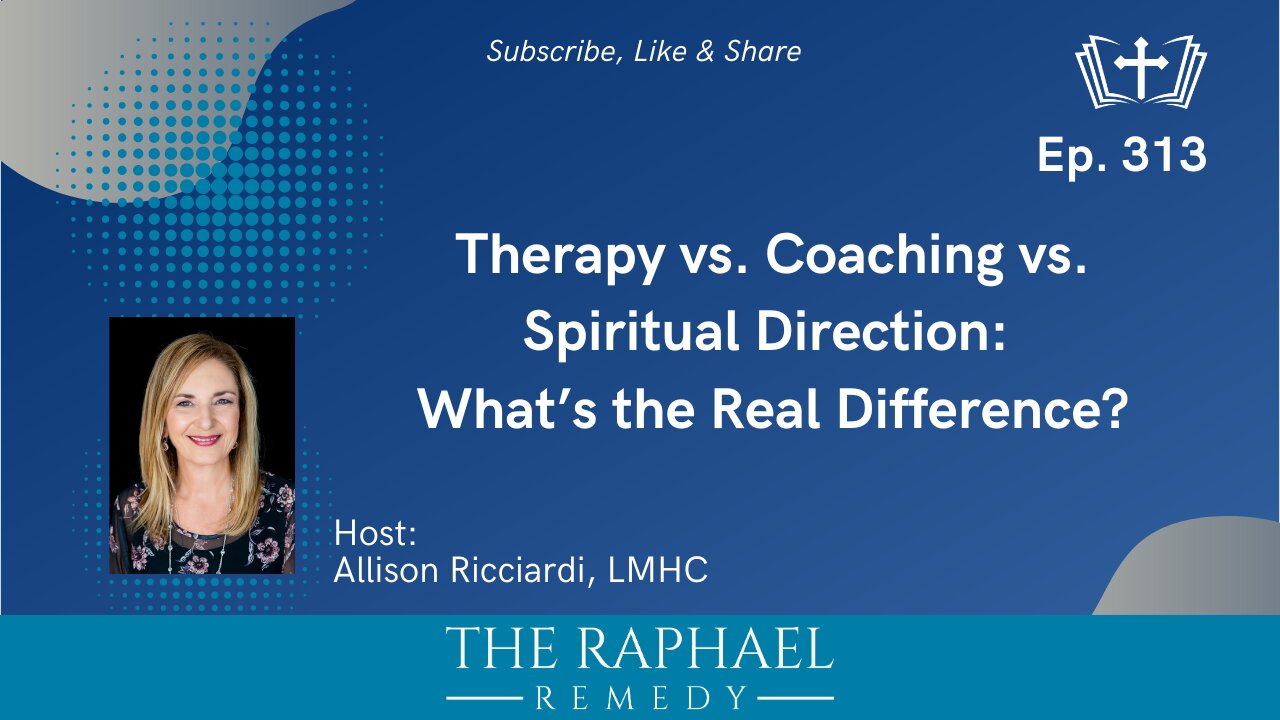 Subscribe, Like & Share

Ep. 313

Therapy vs. Coaching vs. Spiritual Direction: What's the Real Difference?

Host:
Allison Ricciardi, LMHC

THE RAPHAEL
REMEDY